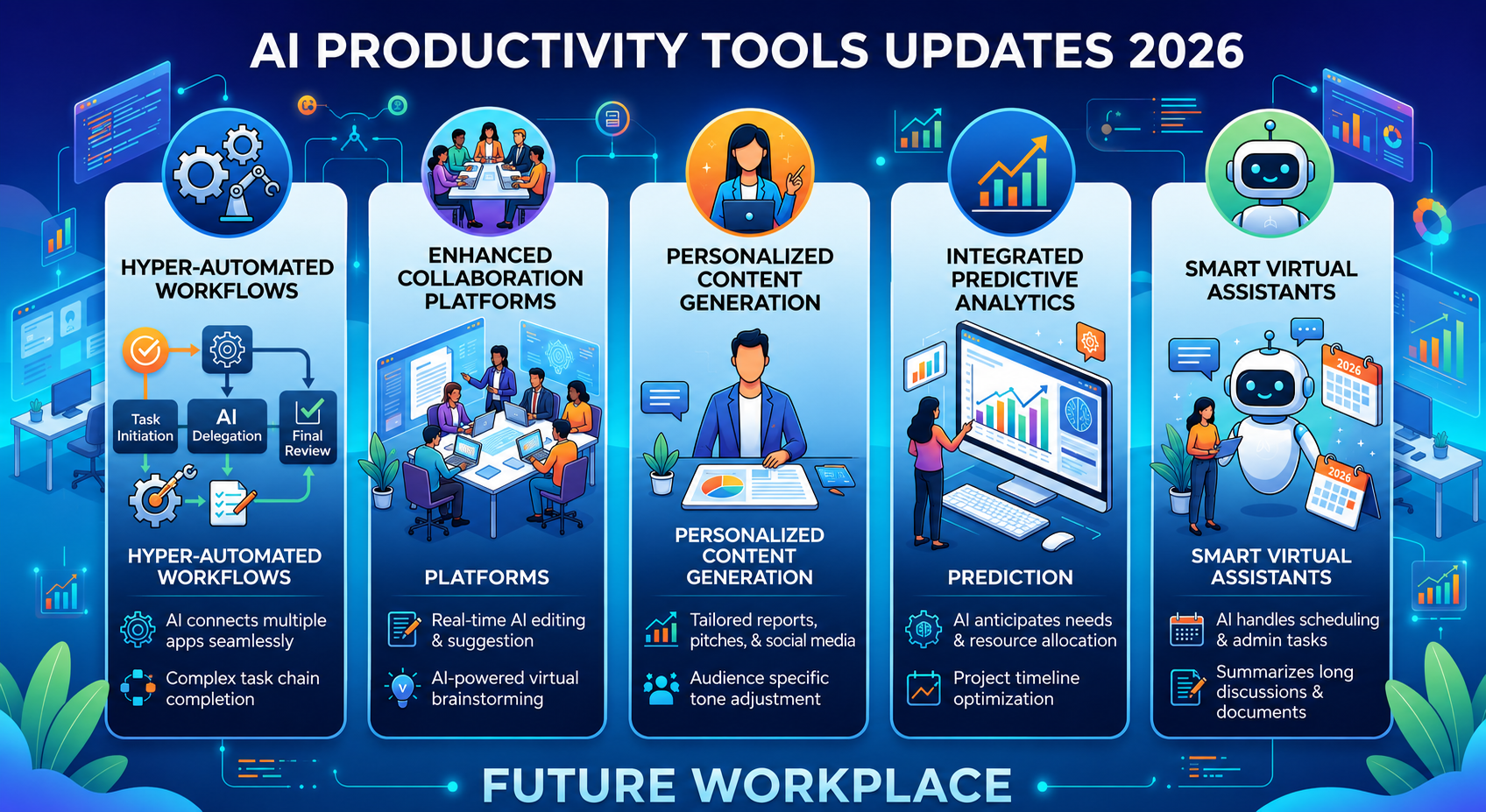 AI PRODUCTIVITY TOOLS UPDATES 2026

HYPER-AUTOMATED WORKFLOWS

Task Initiation

AI Delegation

Final Review

HYPER-AUTOMATED WORKFLOWS

AI connects multiple apps seamlessly

Complex task chain completion

ENHANCED COLLABORATION PLATFORMS

PLATFORMS

Real-time AI editing & suggestion

AI-powered virtual brainstorming

PERSONALIZED CONTENT GENERATION

PERSONALIZED CONTENT GENERATION

Tailored reports, pitches, & social media

Audience specific tone adjustment

INTEGRATED PREDICTIVE ANALYTICS

PREDICTION

AI anticipates needs & resource allocation

Project timeline optimization

SMART VIRTUAL ASSISTANTS

2026

2026

SMART VIRTUAL ASSISTANTS

AI handles scheduling & admin tasks

Summarizes long discussions & documents

FUTURE WORKPLACE